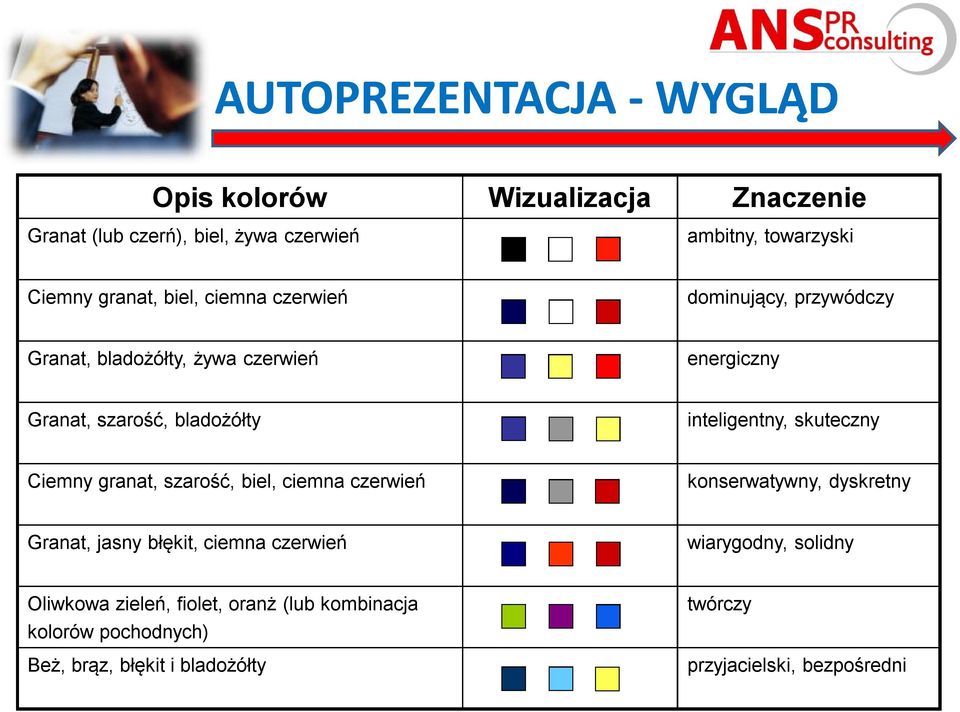 ANS PR consulting

AUTOPREZENTACJA - WYGLĄD

| Opis kolorów | Wizualizacja | Znaczenie |
|---|---|---|
| Granat (lub czerń), biel, żywa czerwień | | ambitny, towarzyski |
| Ciemny granat, biel, ciemna czerwień | | dominujący, przywódczy |
| Granat, bladożółty, żywa czerwień | | energiczny |
| Granat, szarość, bladożółty | | inteligentny, skuteczny |
| Ciemny granat, szarość, biel, ciemna czerwień | | konserwatywny, dyskretny |
| Granat, jasny błękit, ciemna czerwień | | wiarygodny, solidny |
| Oliwkowa zieleń, fiolet, oranż (lub kombinacja kolorów pochodnych) | | twórczy |
| Beż, brąz, błękit i bladożółty | | przyjacielski, bezpośredni |